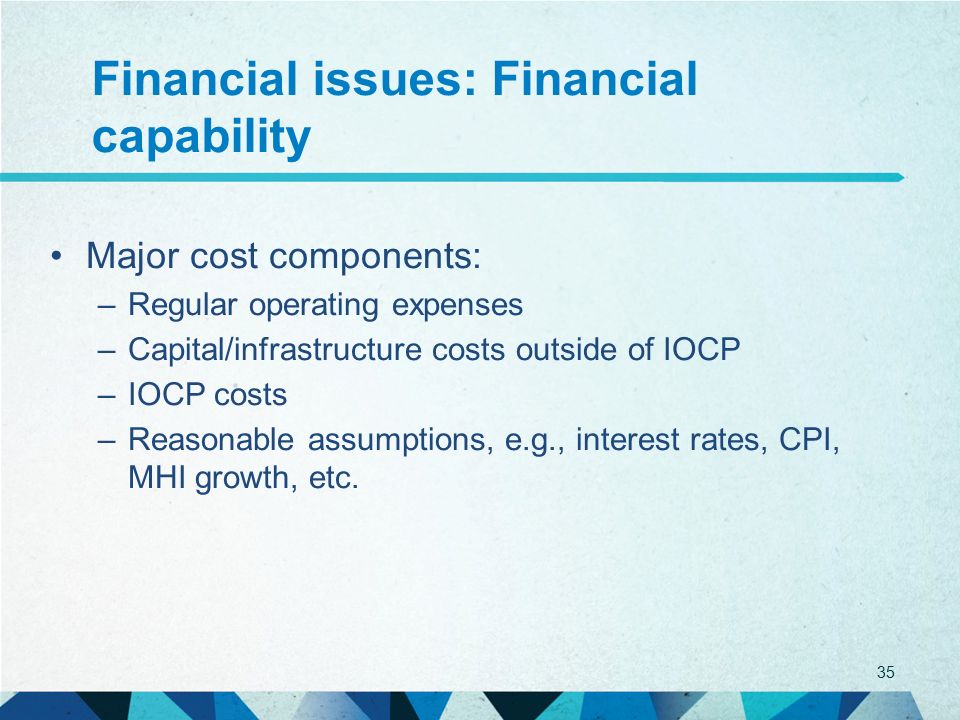 Financial issues: Financial capability

• Major cost components:
  – Regular operating expenses
  – Capital/infrastructure costs outside of IOCP
  – IOCP costs
  – Reasonable assumptions, e.g., interest rates, CPI, MHI growth, etc.

35